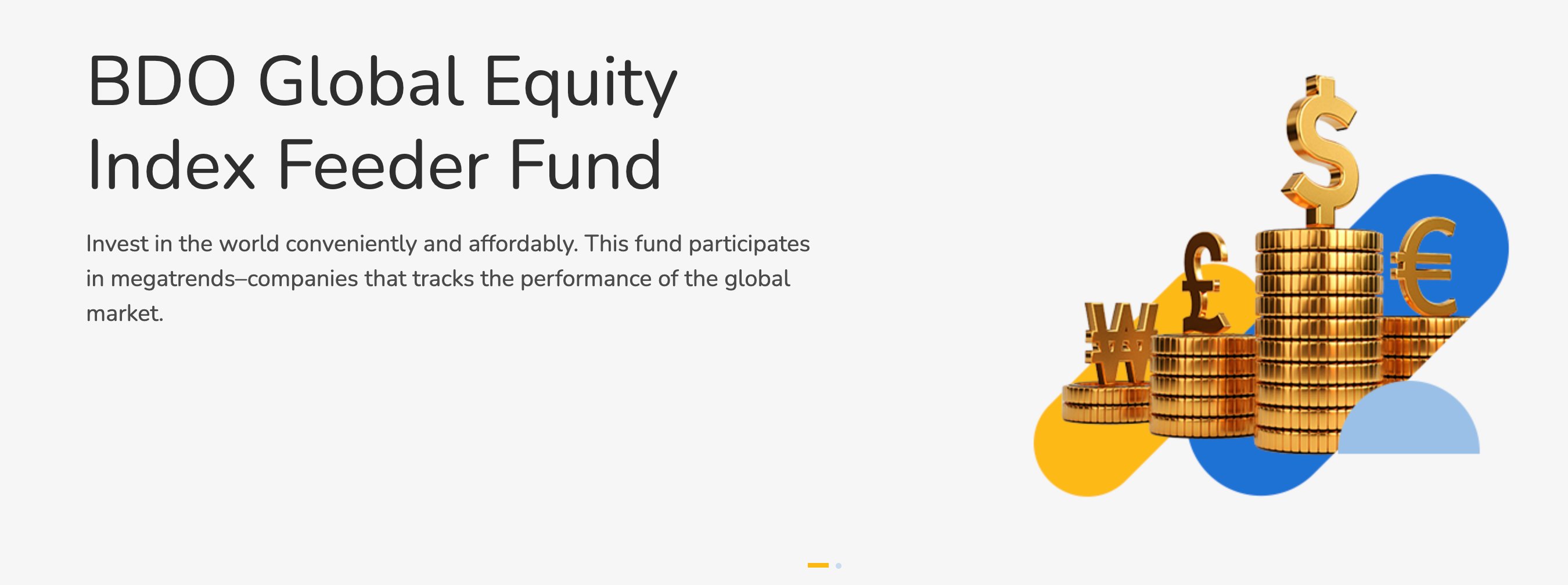 BDO Global Equity Index Feeder Fund

Invest in the world conveniently and affordably. This fund participates in megatrends–companies that tracks the performance of the global market.

₩ £ $ €